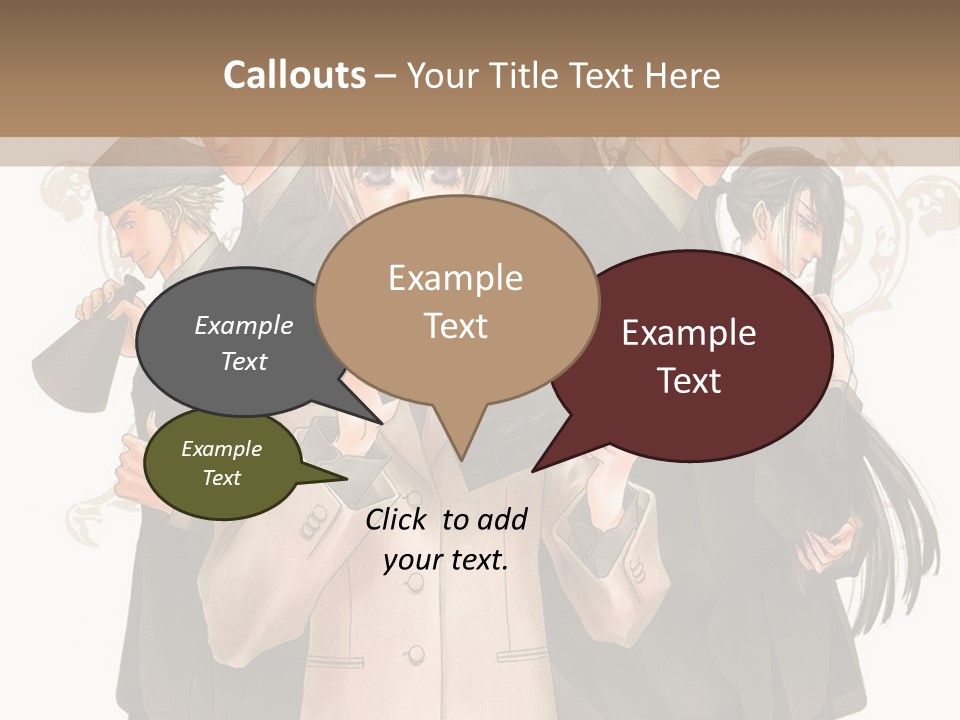 Callouts – Your Title Text Here

Example Text

Example Text

Example Text

Example Text

Click to add your text.